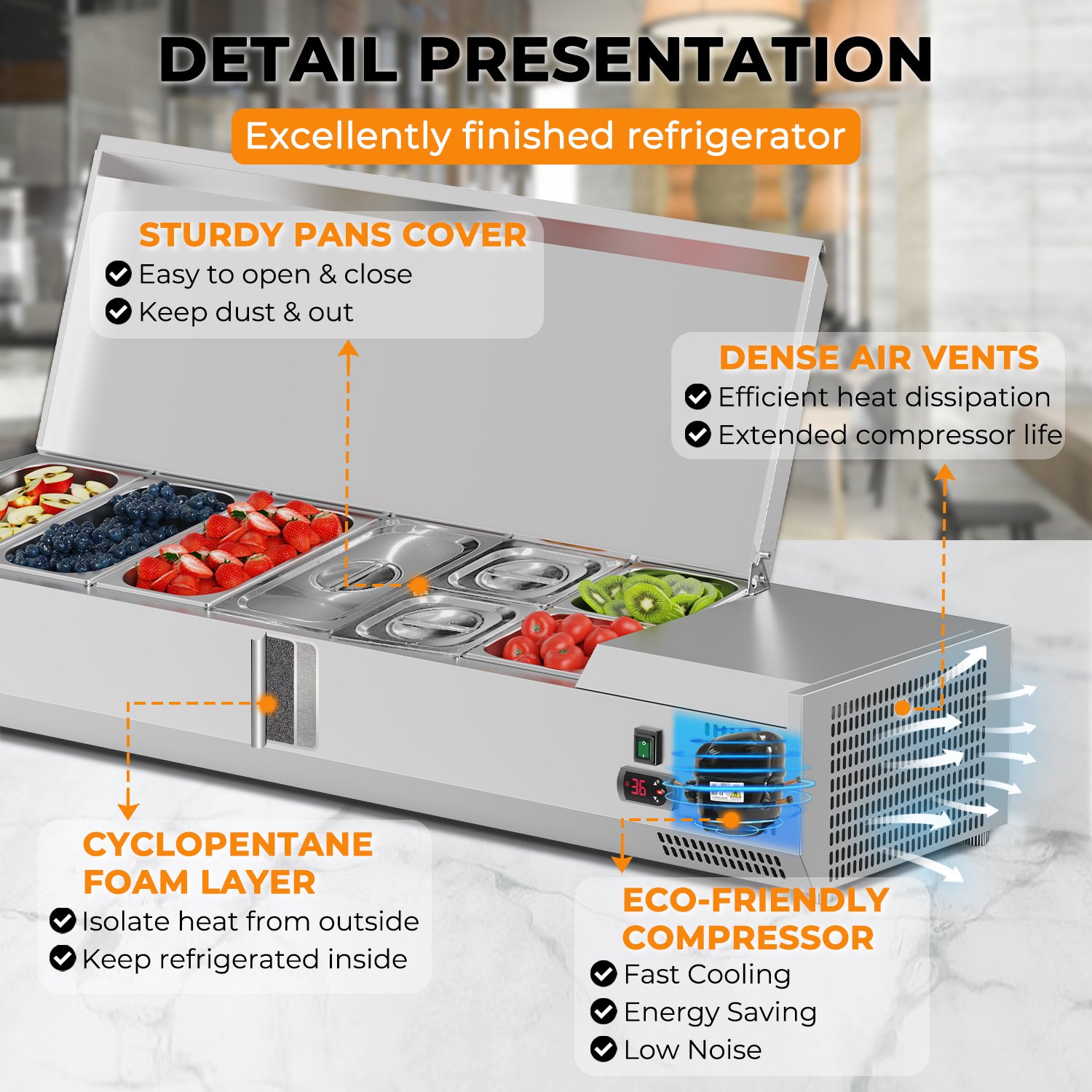 DETAIL PRESENTATION

Excellently finished refrigerator

STURDY PANS COVER
Easy to open & close
Keep dust & out

DENSE AIR VENTS
Efficient heat dissipation
Extended compressor life

36

CYCLOPENTANE FOAM LAYER
Isolate heat from outside
Keep refrigerated inside

ECO-FRIENDLY COMPRESSOR
Fast Cooling
Energy Saving
Low Noise